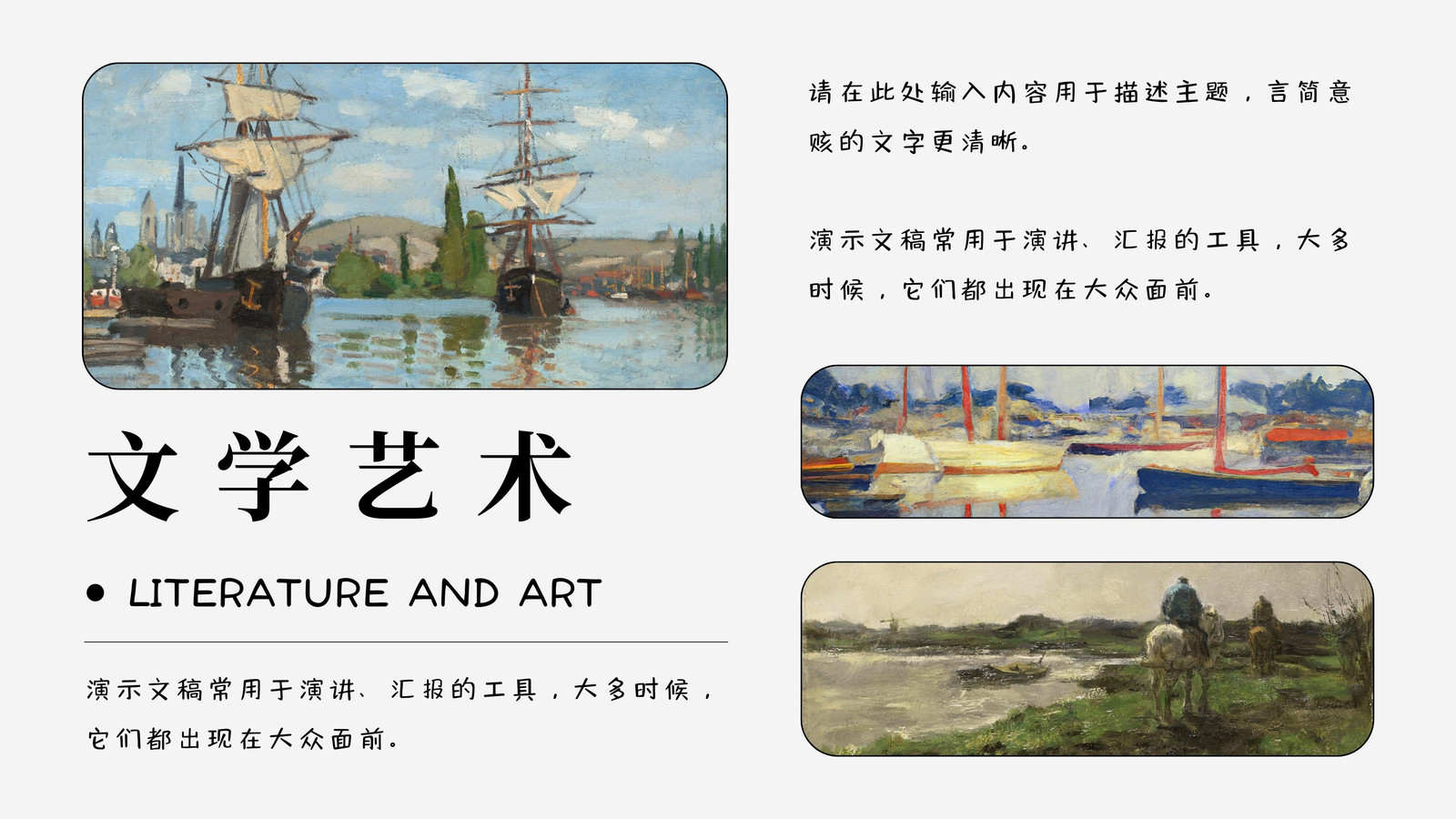 文学艺术

• LITERATURE AND ART

演示文稿常用于演讲、汇报的工具，大多时候，它们都出现在大众面前。

请在此处输入内容用于描述主题，言简意赅的文字更清晰。

演示文稿常用于演讲、汇报的工具，大多时候，它们都出现在大众面前。